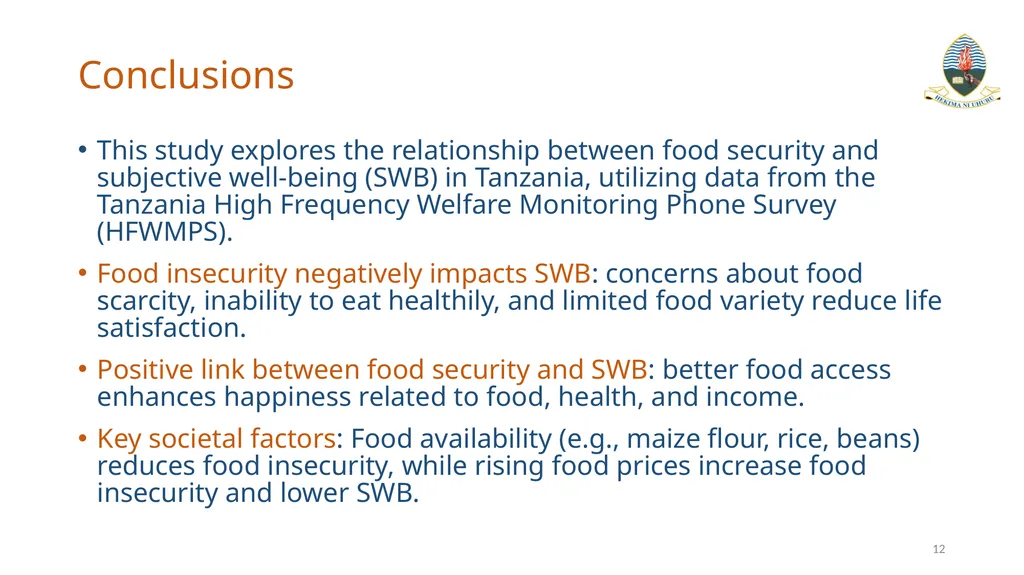 Conclusions

HEKIMA NI UHURU

• This study explores the relationship between food security and subjective well-being (SWB) in Tanzania, utilizing data from the Tanzania High Frequency Welfare Monitoring Phone Survey (HFWMPS).

• Food insecurity negatively impacts SWB: concerns about food scarcity, inability to eat healthily, and limited food variety reduce life satisfaction.

• Positive link between food security and SWB: better food access enhances happiness related to food, health, and income.

• Key societal factors: Food availability (e.g., maize flour, rice, beans) reduces food insecurity, while rising food prices increase food insecurity and lower SWB.

12